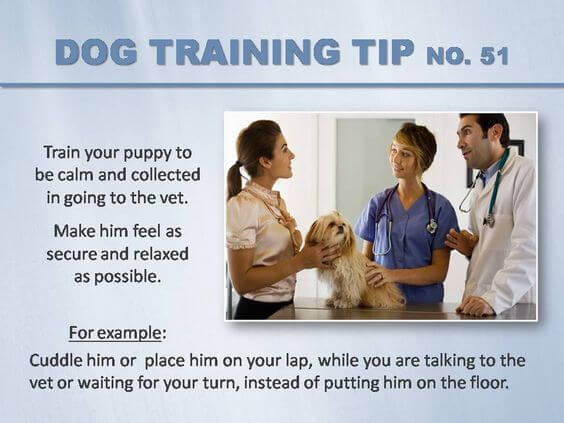 DOG TRAINING TIP NO. 51

Train your puppy to be calm and collected in going to the vet.

Make him feel as secure and relaxed as possible.

For example:

Cuddle him or place him on your lap, while you are talking to the vet or waiting for your turn, instead of putting him on the floor.